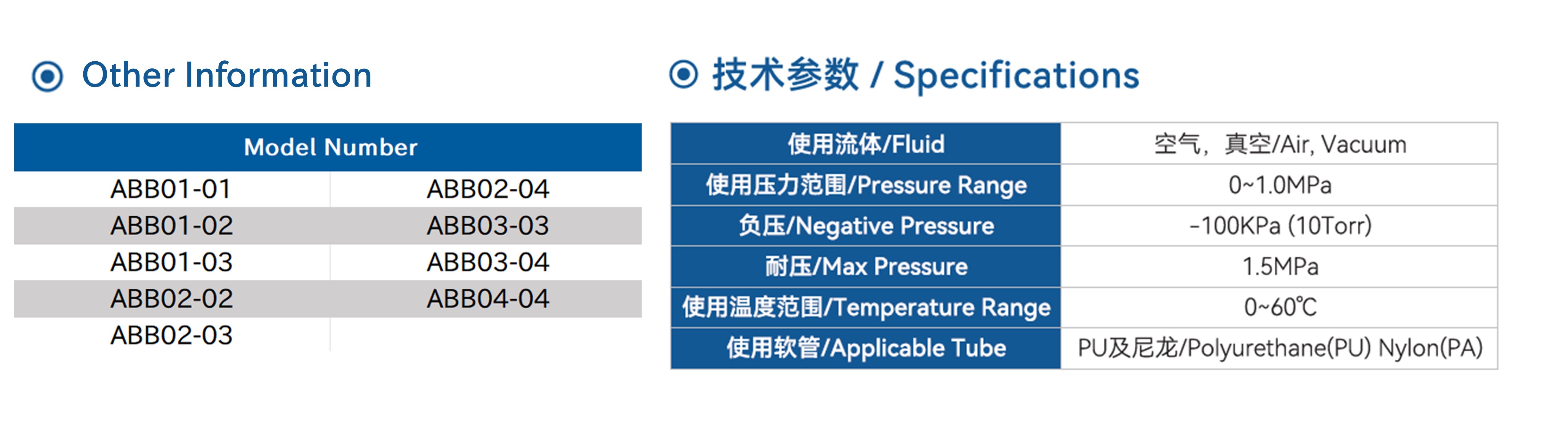 Other Information

| Model Number | |
|---|---|
| ABB01-01 | ABB02-04 |
| ABB01-02 | ABB03-03 |
| ABB01-03 | ABB03-04 |
| ABB02-02 | ABB04-04 |
| ABB02-03 | |

技术参数 / Specifications

| | |
|---|---|
| 使用流体/Fluid | 空气，真空/Air, Vacuum |
| 使用压力范围/Pressure Range | 0~1.0MPa |
| 负压/Negative Pressure | -100KPa (10Torr) |
| 耐压/Max Pressure | 1.5MPa |
| 使用温度范围/Temperature Range | 0~60℃ |
| 使用软管/Applicable Tube | PU及尼龙/Polyurethane(PU) Nylon(PA) |